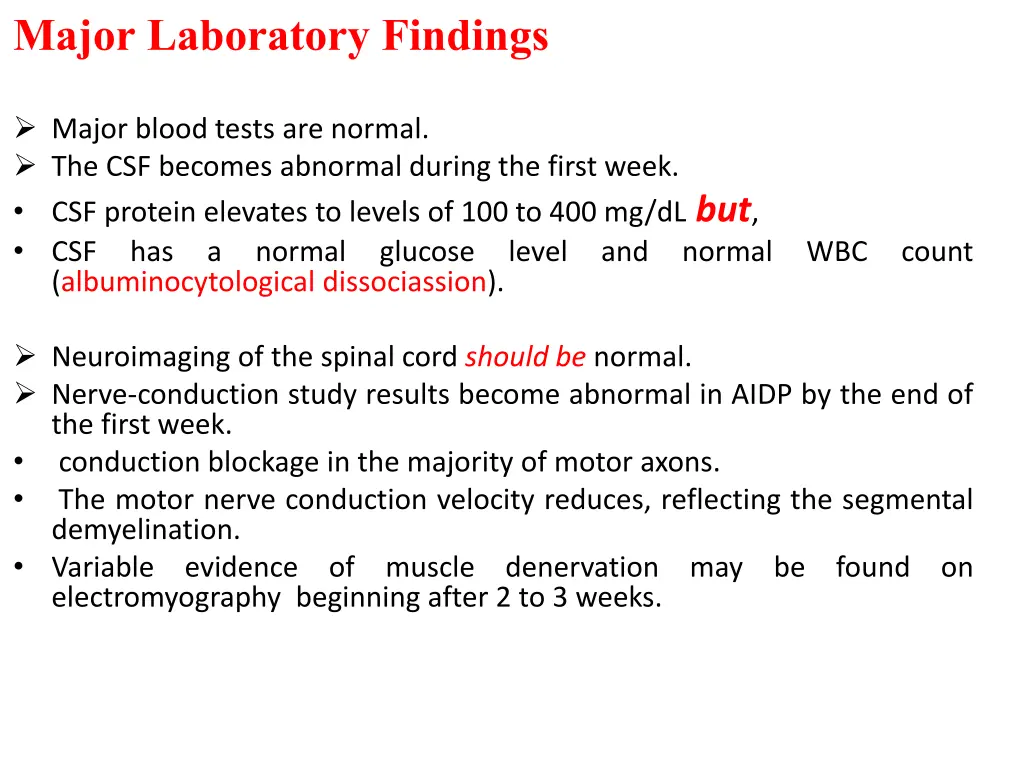 Major Laboratory Findings

➢ Major blood tests are normal.
➢ The CSF becomes abnormal during the first week.
• CSF protein elevates to levels of 100 to 400 mg/dL but,
• CSF has a normal glucose level and normal WBC count (albuminocytological dissociassion).

➢ Neuroimaging of the spinal cord should be normal.
➢ Nerve-conduction study results become abnormal in AIDP by the end of the first week.
• conduction blockage in the majority of motor axons.
• The motor nerve conduction velocity reduces, reflecting the segmental demyelination.
• Variable evidence of muscle denervation may be found on electromyography beginning after 2 to 3 weeks.